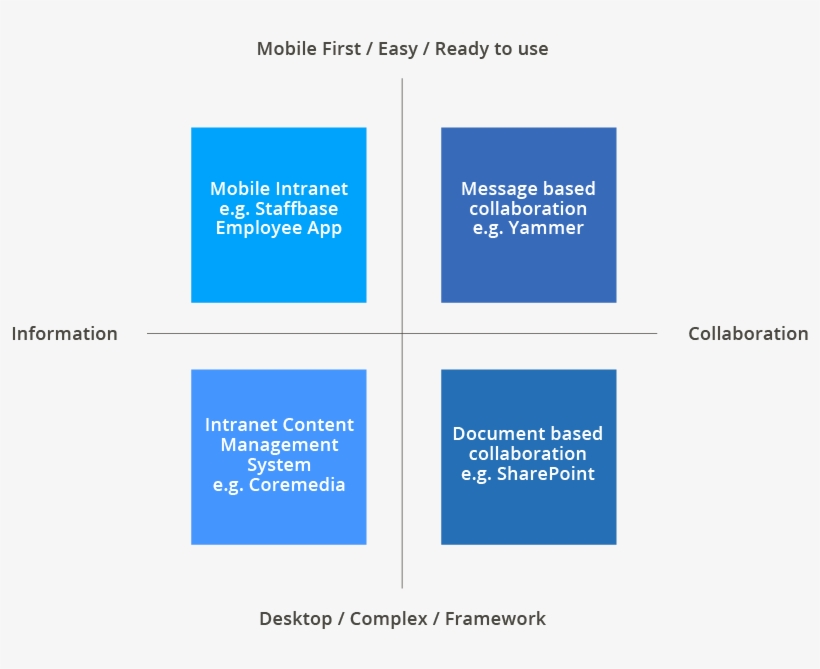 Mobile First / Easy / Ready to use

Mobile Intranet
e.g. Staffbase
Employee App

Message based
collaboration
e.g. Yammer

Information

Collaboration

Intranet Content
Management
System
e.g. Coremedia

Document based
collaboration
e.g. SharePoint

Desktop / Complex / Framework